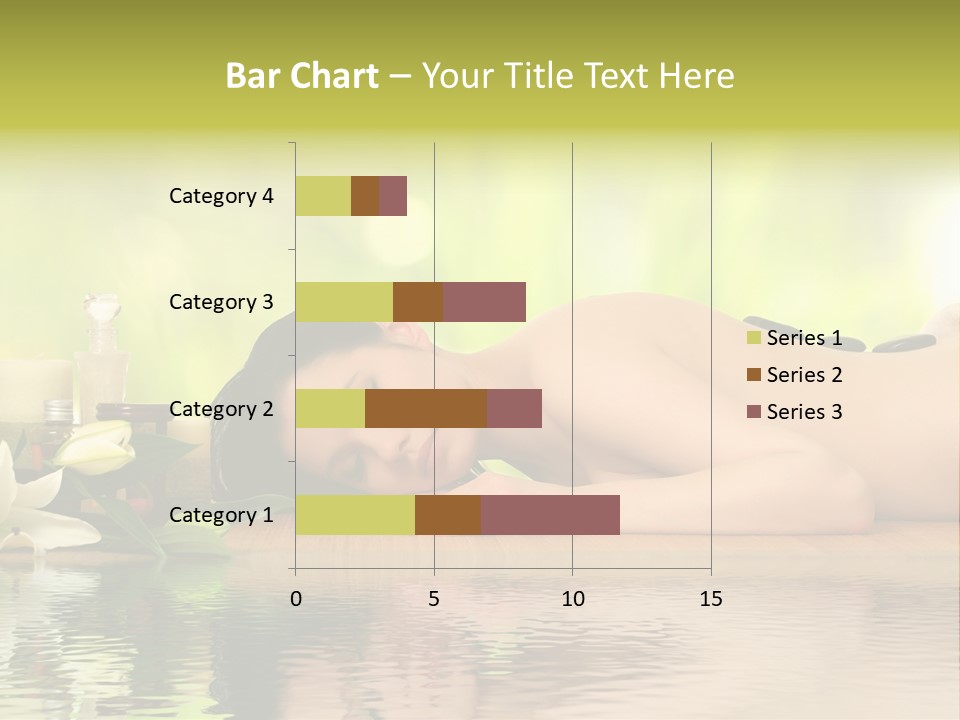 Bar Chart – Your Title Text Here

Category 4
Category 3
Category 2
Category 1

0
5
10
15

Series 1
Series 2
Series 3